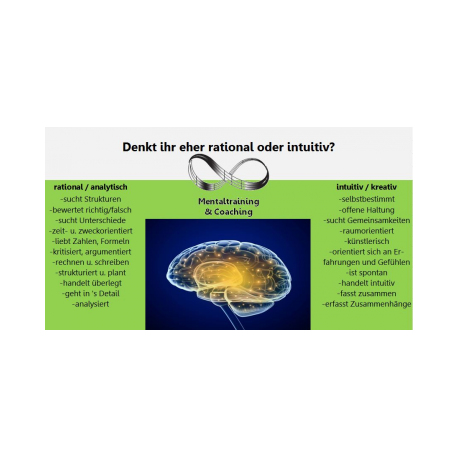 Denkt ihr eher rational oder intuitiv?

rational / analytisch
-sucht Strukturen
-bewertet richtig/falsch
-sucht Unterschiede
-zeit- u. zweckorientiert
-liebt Zahlen, Formeln
-kritisiert, argumentiert
-rechnen u. schreiben
-strukturiert u. plant
-handelt überlegt
-geht in 's Detail
-analysiert

Mentaltraining
& Coaching

intuitiv / kreativ
-selbstbestimmt
-offene Haltung
-sucht Gemeinsamkeiten
-raumorientiert
-künstlerisch
-orientiert sich an Erfahrungen und Gefühlen
-ist spontan
-handelt intuitiv
-fasst zusammen
-erfasst Zusammenhänge